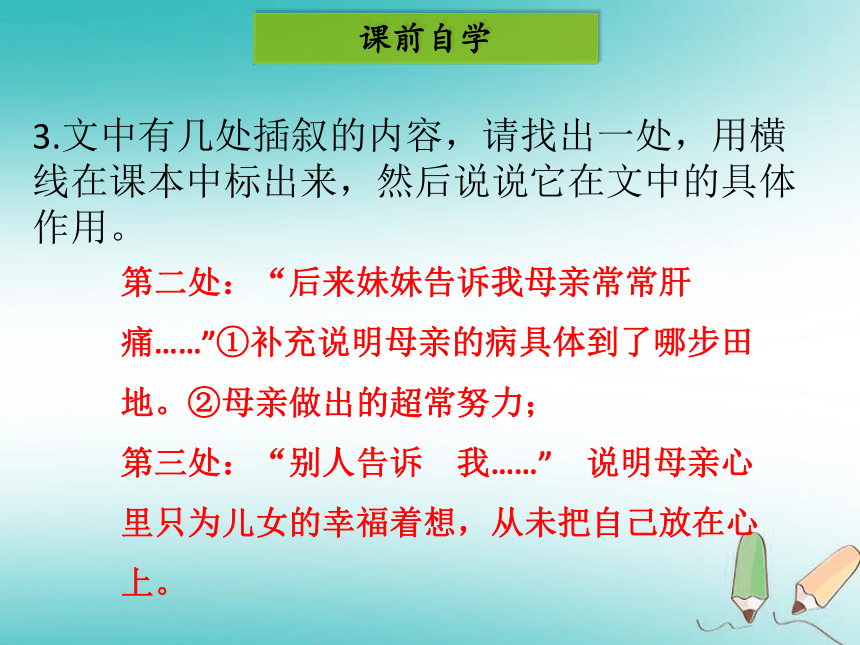 课前自学

3.文中有几处插叙的内容，请找出一处，用横线在课本中标出来，然后说说它在文中的具体作用。

第二处：“后来妹妹告诉我母亲常常肝痛……”①补充说明母亲的病具体到了哪步田地。②母亲做出的超常努力；

第三处：“别人告诉 我……” 说明母亲心里只为儿女的幸福着想，从未把自己放在心上。